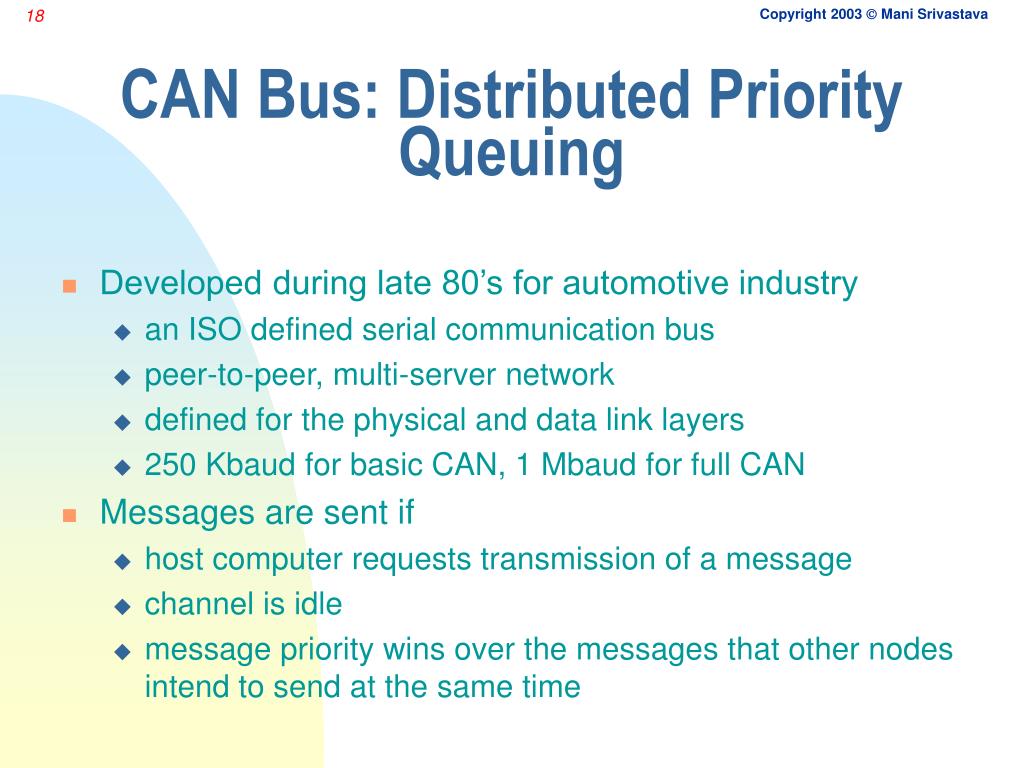 18

Copyright 2003 © Mani Srivastava

CAN Bus: Distributed Priority Queuing

Developed during late 80’s for automotive industry

an ISO defined serial communication bus

peer-to-peer, multi-server network

defined for the physical and data link layers

250 Kbaud for basic CAN, 1 Mbaud for full CAN

Messages are sent if

host computer requests transmission of a message

channel is idle

message priority wins over the messages that other nodes intend to send at the same time